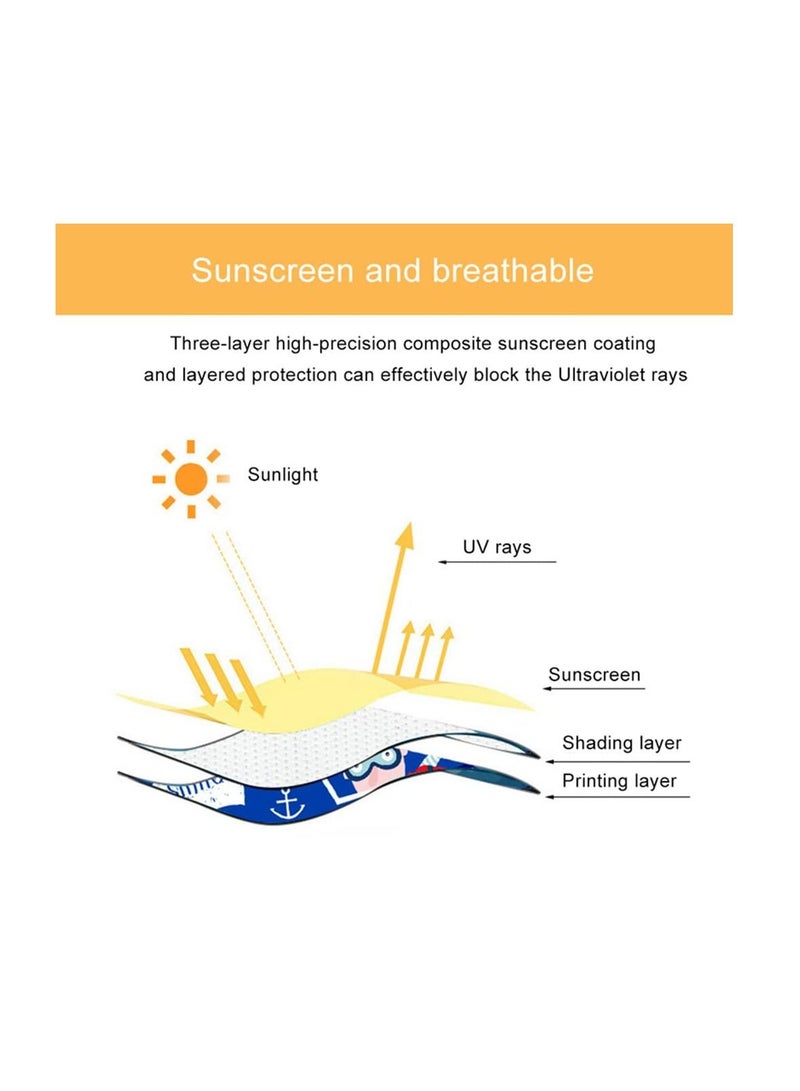 Sunscreen and breathable

Three-layer high-precision composite sunscreen coating and layered protection can effectively block the Ultraviolet rays

Sunlight

UV rays

Sunscreen

Shading layer

Printing layer